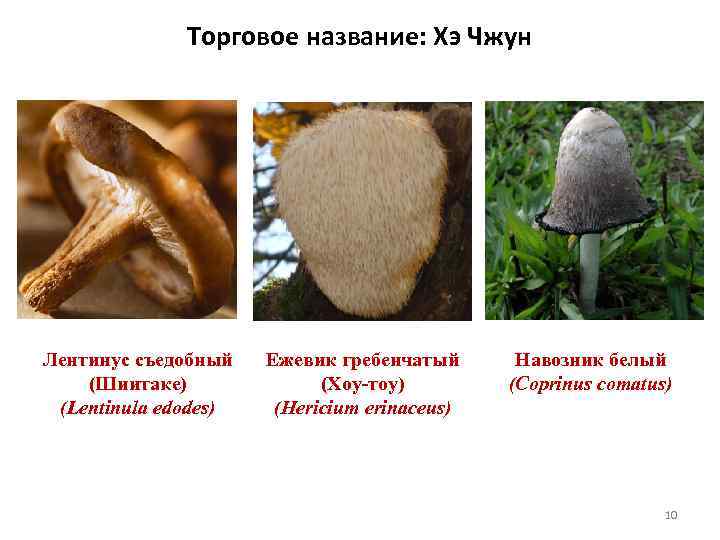 Торговое название: Хэ Чжун

Лентинус съедобный
(Шиитаке)
(Lentinula edodes)

Ежевик гребенчатый
(Хоу-тоу)
(Hericium erinaceus)

Навозник белый
(Coprinus comatus)

10